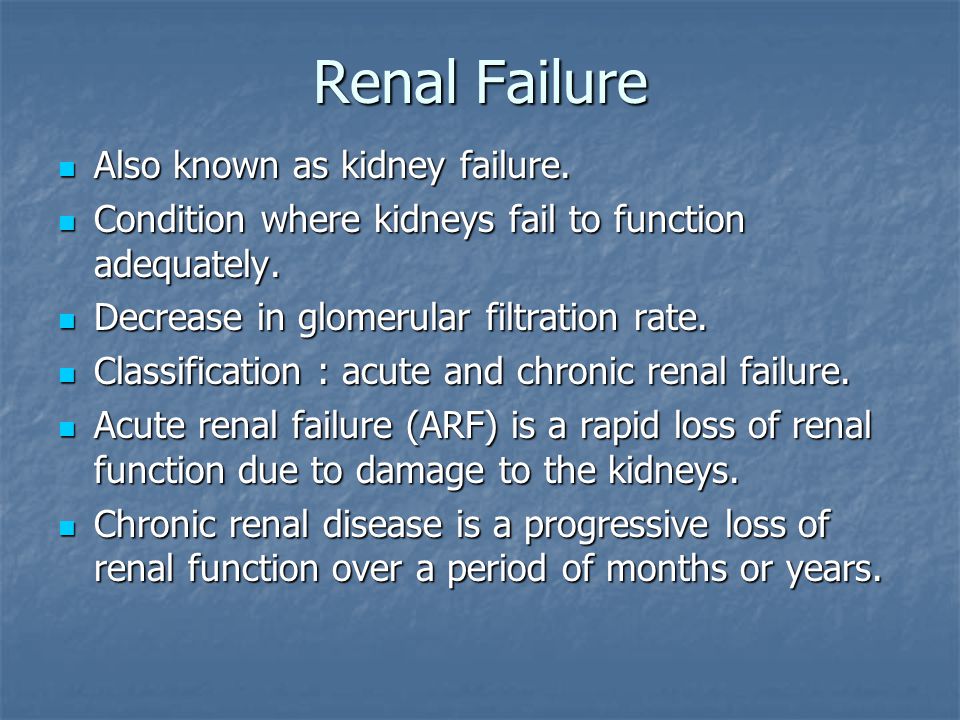 Renal Failure

- Also known as kidney failure.
- Condition where kidneys fail to function adequately.
- Decrease in glomerular filtration rate.
- Classification : acute and chronic renal failure.
- Acute renal failure (ARF) is a rapid loss of renal function due to damage to the kidneys.
- Chronic renal disease is a progressive loss of renal function over a period of months or years.